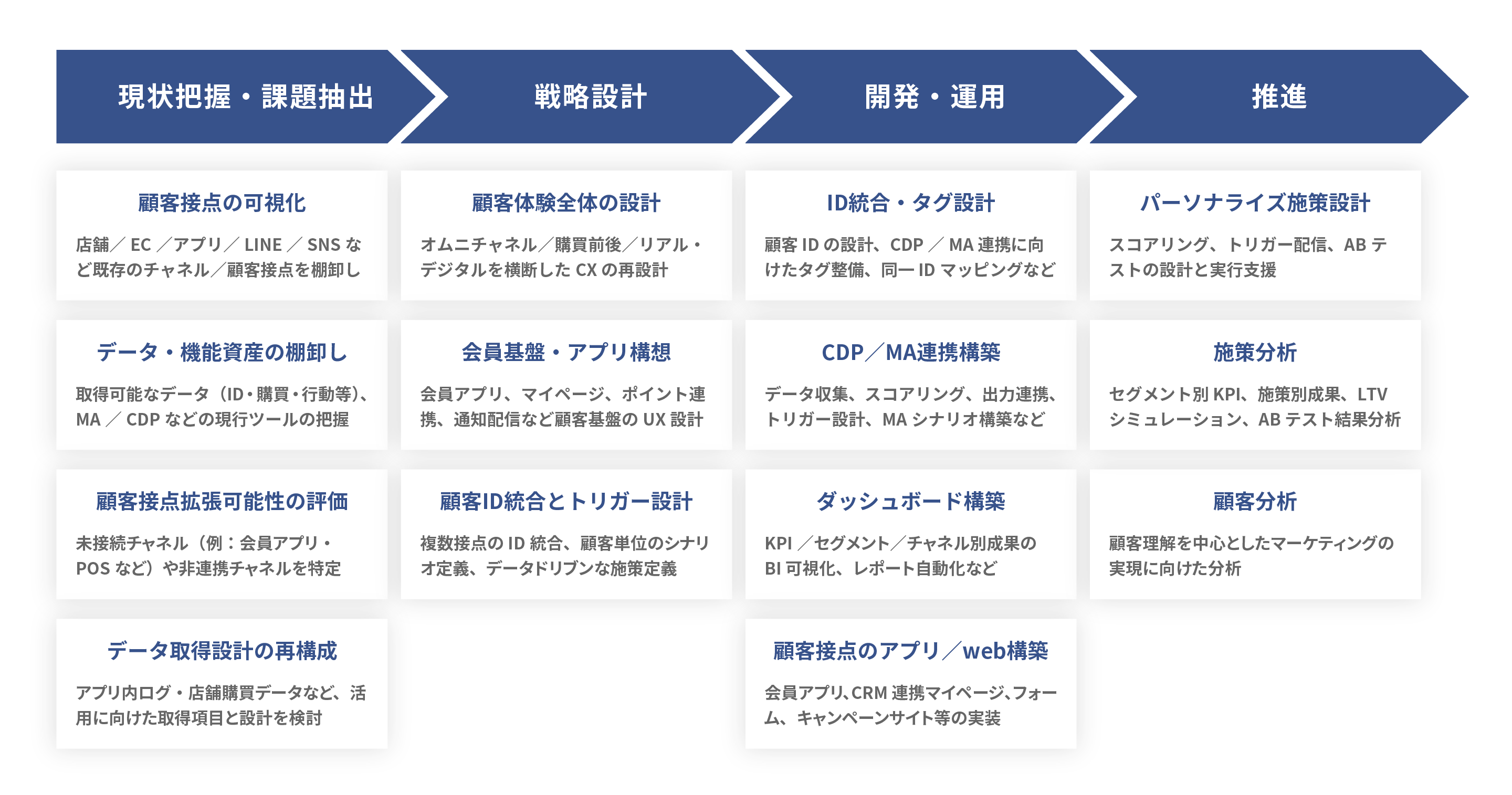 現状把握・課題抽出

顧客接点の可視化

店舗／ EC ／アプリ／ LINE ／ SNS など既存のチャネル／顧客接点を棚卸し

データ・機能資産の棚卸し

取得可能なデータ（ID・購買・行動等）、MA ／ CDP などの現行ツールの把握

顧客接点拡張可能性の評価

未接続チャネル（例：会員アプリ・POS など）や非連携チャネルを特定

データ取得設計の再構成

アプリ内ログ・店舗購買データなど、活用に向けた取得項目と設計を検討

戦略設計

顧客体験全体の設計

オムニチャネル／購買前後／リアル・デジタルを横断した CX の再設計

会員基盤・アプリ構想

会員アプリ、マイページ、ポイント連携、通知配信など顧客基盤の UX 設計

顧客ID統合とトリガー設計

複数接点の ID 統合、顧客単位のシナリオ定義、データドリブンな施策定義

開発・運用

ID統合・タグ設計

顧客 ID の設計、CDP ／ MA 連携に向けたタグ整備、同一 ID マッピングなど

CDP／MA連携構築

データ収集、スコアリング、出力連携、トリガー設計、MA シナリオ構築など

ダッシュボード構築

KPI ／セグメント／チャネル別成果の BI 可視化、レポート自動化など

顧客接点のアプリ／web構築

会員アプリ、CRM 連携マイページ、フォーム、キャンペーンサイト等の実装

推進

パーソナライズ施策設計

スコアリング、トリガー配信、AB テストの設計と実行支援

施策分析

セグメント別 KPI、施策別成果、LTV シミュレーション、AB テスト結果分析

顧客分析

顧客理解を中心としたマーケティングの実現に向けた分析